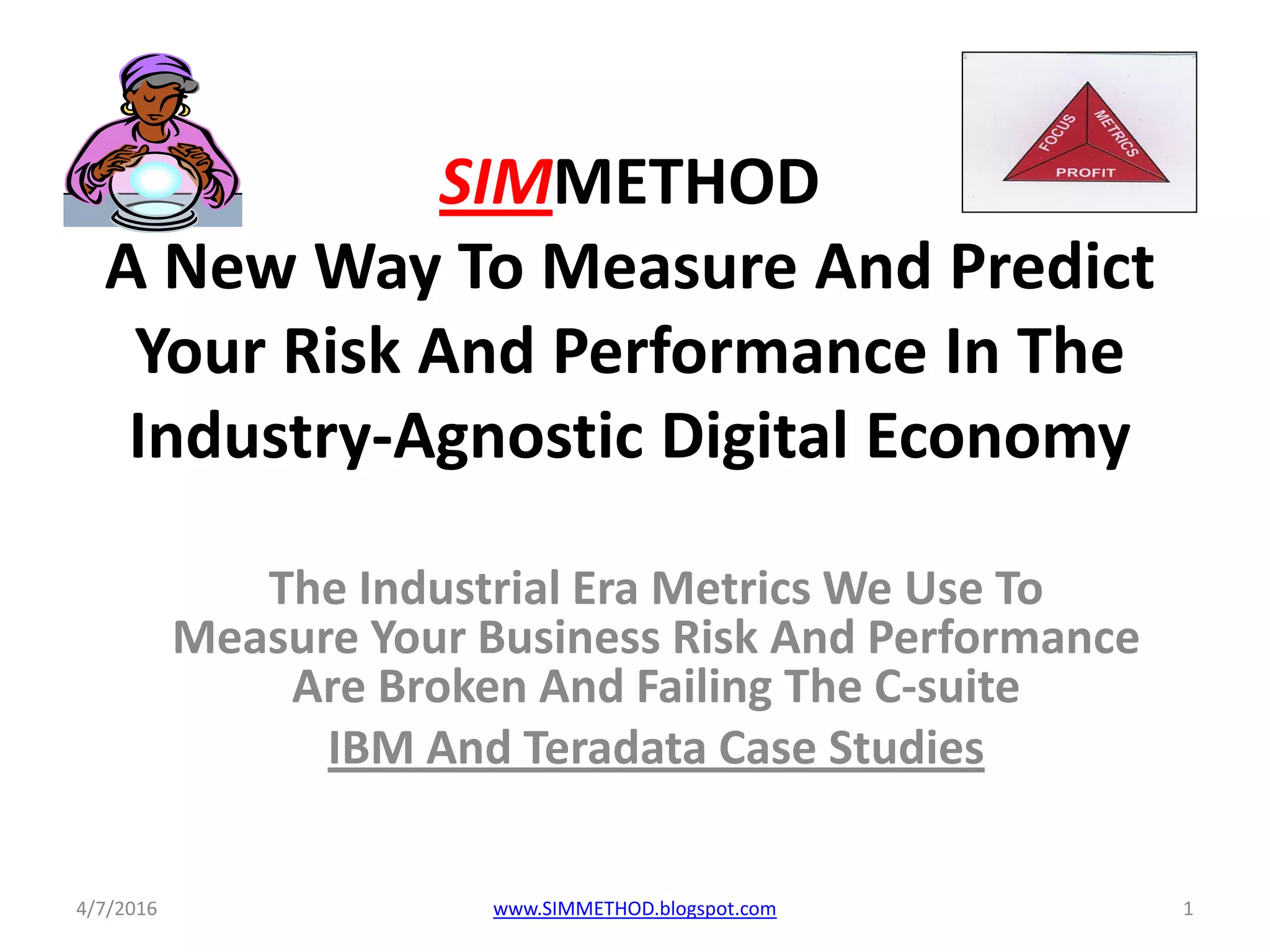 FOCUS
METRICS
PROFIT

SIMMETHOD
A New Way To Measure And Predict Your Risk And Performance In The Industry-Agnostic Digital Economy

The Industrial Era Metrics We Use To Measure Your Business Risk And Performance Are Broken And Failing The C-suite

IBM And Teradata Case Studies

4/7/2016
www.SIMMETHOD.blogspot.com
1